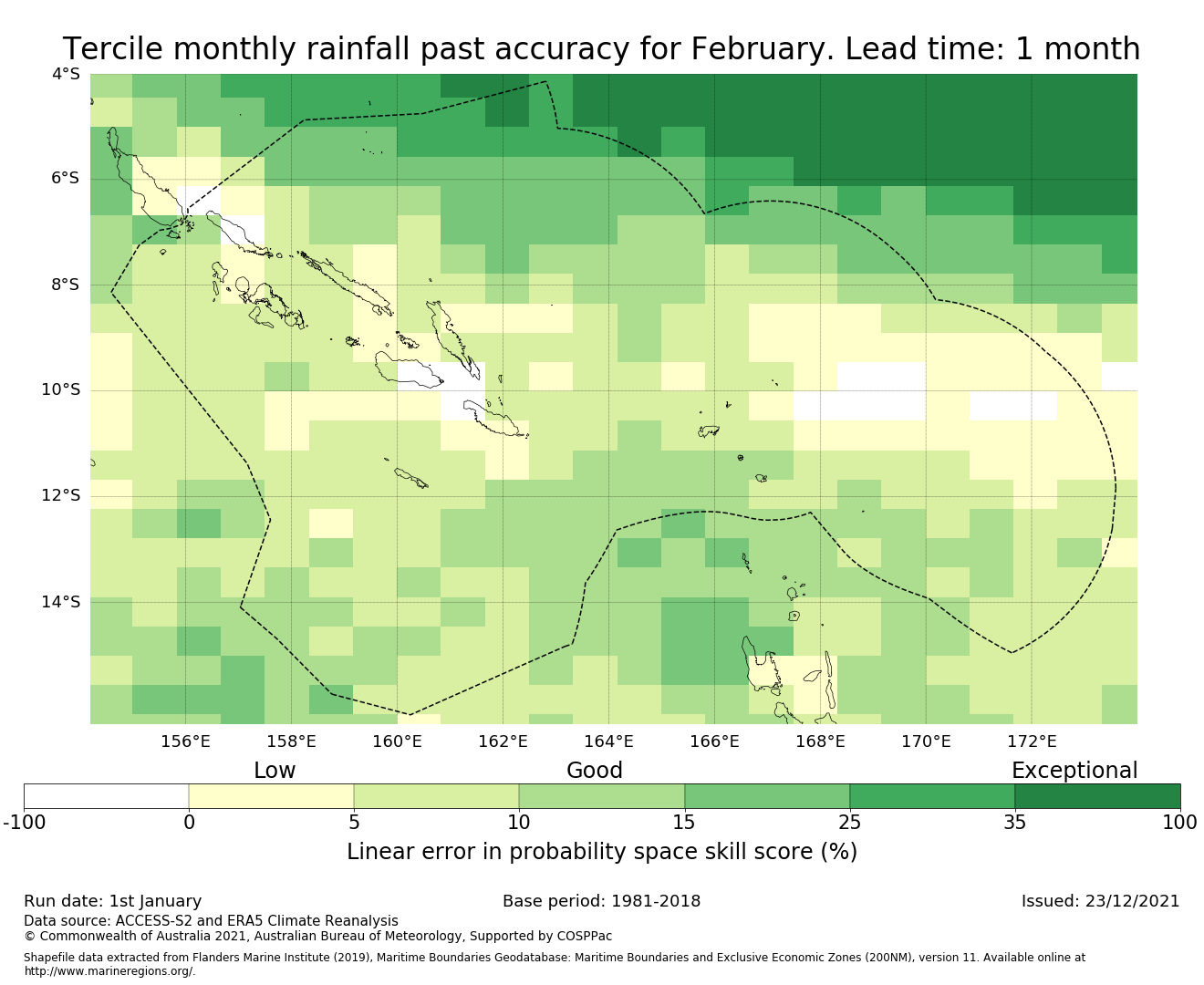 Tercile monthly rainfall past accuracy for February. Lead time: 1 month

4°S
6°S
8°S
10°S
12°S
14°S

156°E
158°E
160°E
162°E
164°E
166°E
168°E
170°E
172°E

Low
Good
Exceptional

-100
0
5
10
15
25
35
100

Linear error in probability space skill score (%)

Run date: 1st January
Base period: 1981-2018
Issued: 23/12/2021

Data source: ACCESS-S2 and ERA5 Climate Reanalysis
© Commonwealth of Australia 2021, Australian Bureau of Meteorology, Supported by COSPPac

Shapefile data extracted from Flanders Marine Institute (2019), Maritime Boundaries Geodatabase: Maritime Boundaries and Exclusive Economic Zones (200NM), version 11. Available online at http://www.marineregions.org/.